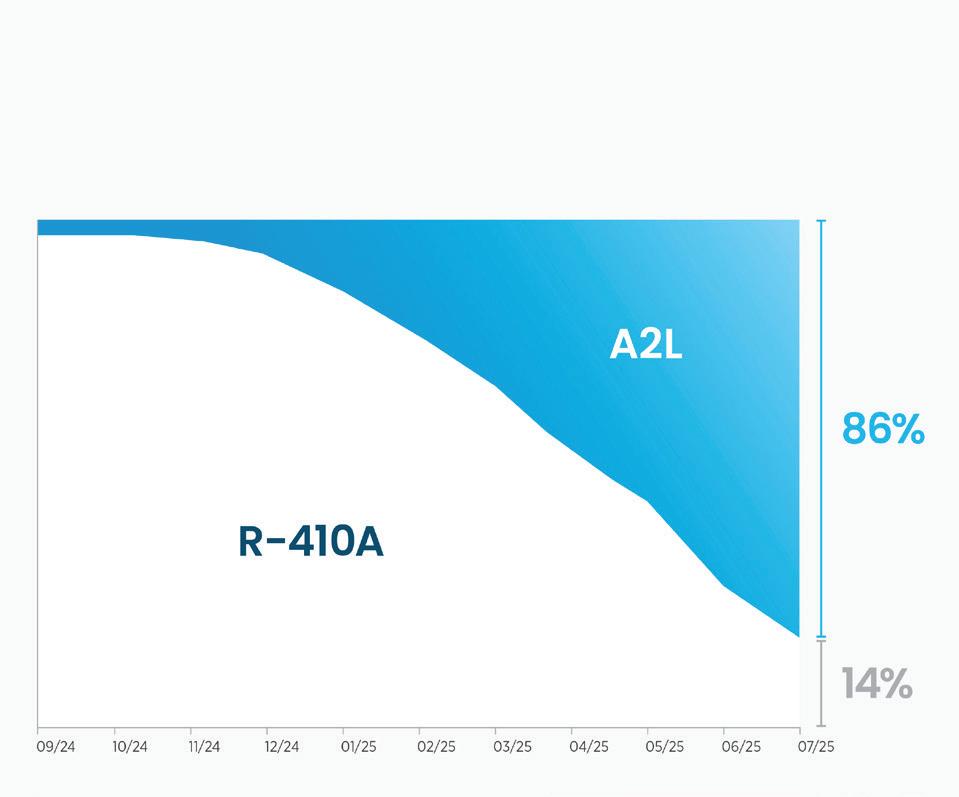 A2L

86%

R-410A

14%

09/24 10/24 11/24 12/24 01/25 02/25 03/25 04/25 05/25 06/25 07/25